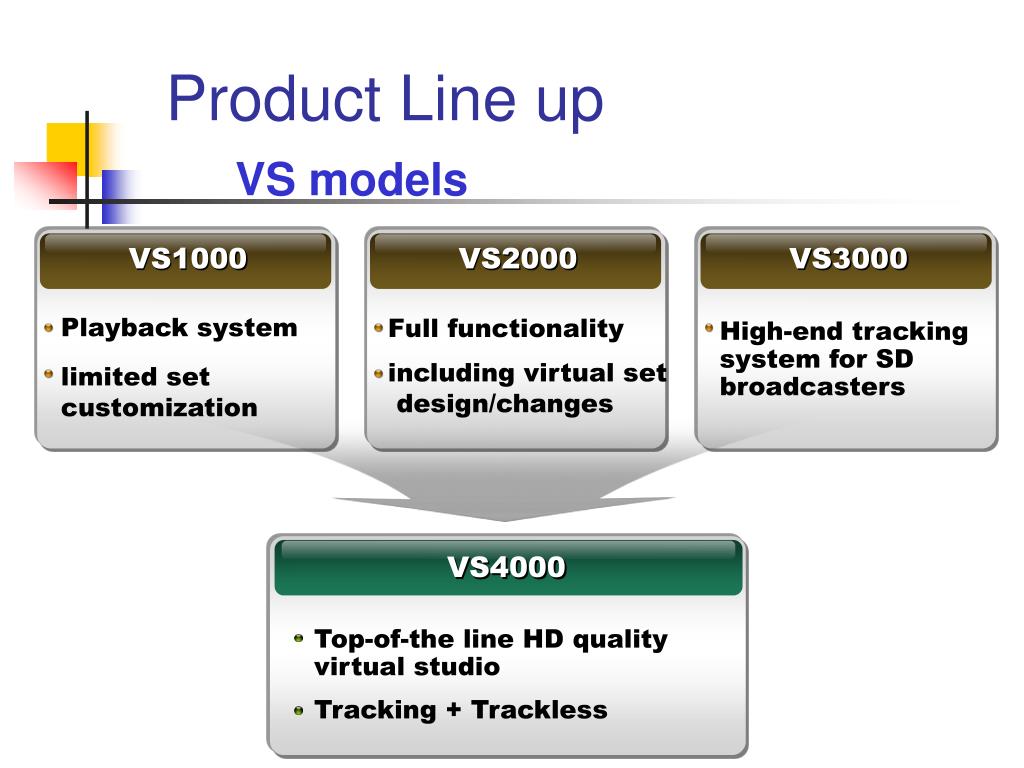 Product Line up

VS models

VS1000

Playback system

limited set customization

VS2000

Full functionality

including virtual set design/changes

VS3000

High-end tracking system for SD broadcasters

VS4000

Top-of-the line HD quality virtual studio

Tracking + Trackless